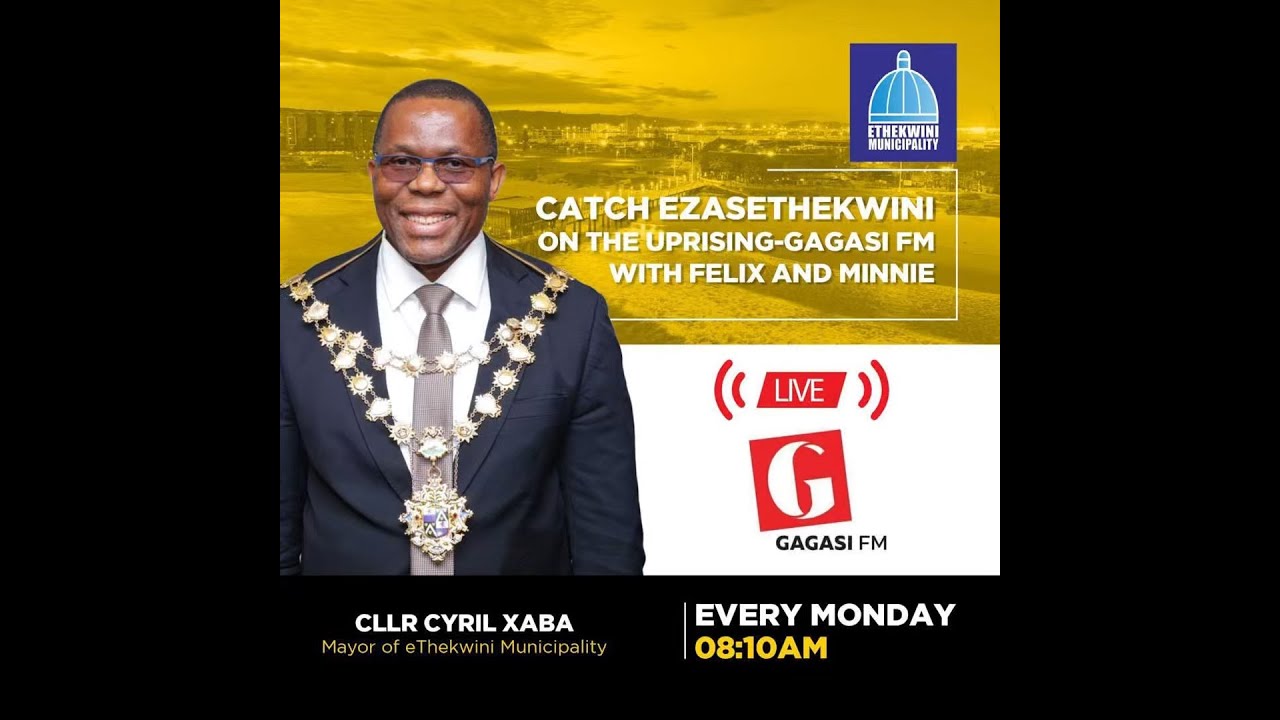 ETHEKWINI MUNICIPALITY

CATCH EZASETHEKWINI ON THE UPRISING-GAGASI FM WITH FELIX AND MINNIE

LIVE

G

GAGASI FM

CLLR CYRIL XABA
Mayor of eThekwini Municipality

EVERY MONDAY
08:10AM